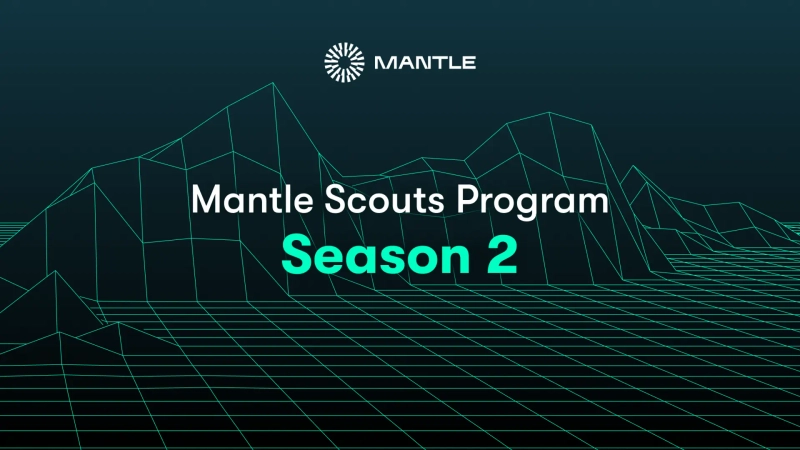 MANTLE

Mantle Scouts Program
Season 2